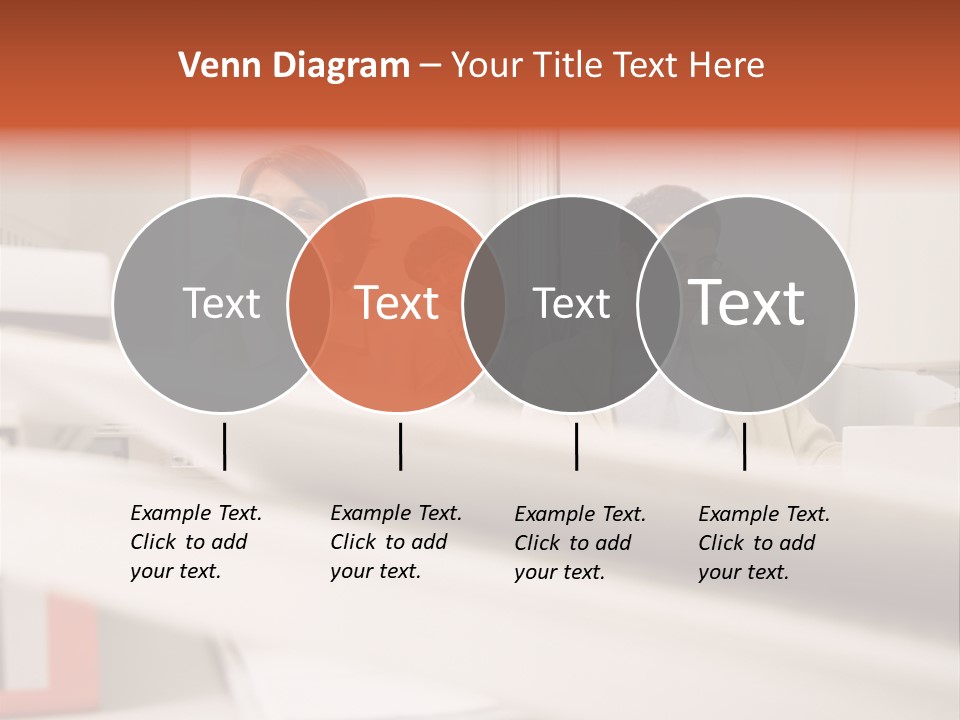 Venn Diagram – Your Title Text Here

Text

Text

Text

Text

Example Text. Click to add your text.

Example Text. Click to add your text.

Example Text. Click to add your text.

Example Text. Click to add your text.